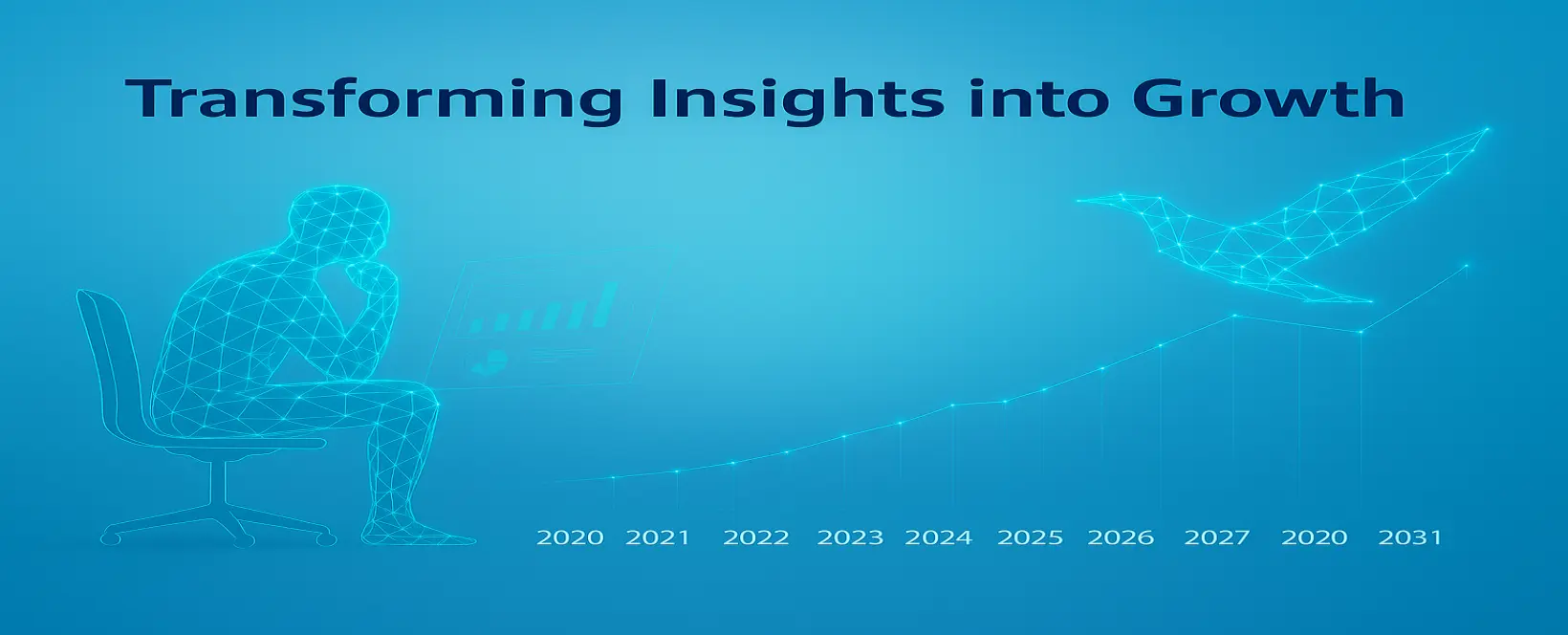 Transforming Insights into Growth

2020 2021 2022 2023 2024 2025 2026 2027 2020 2031